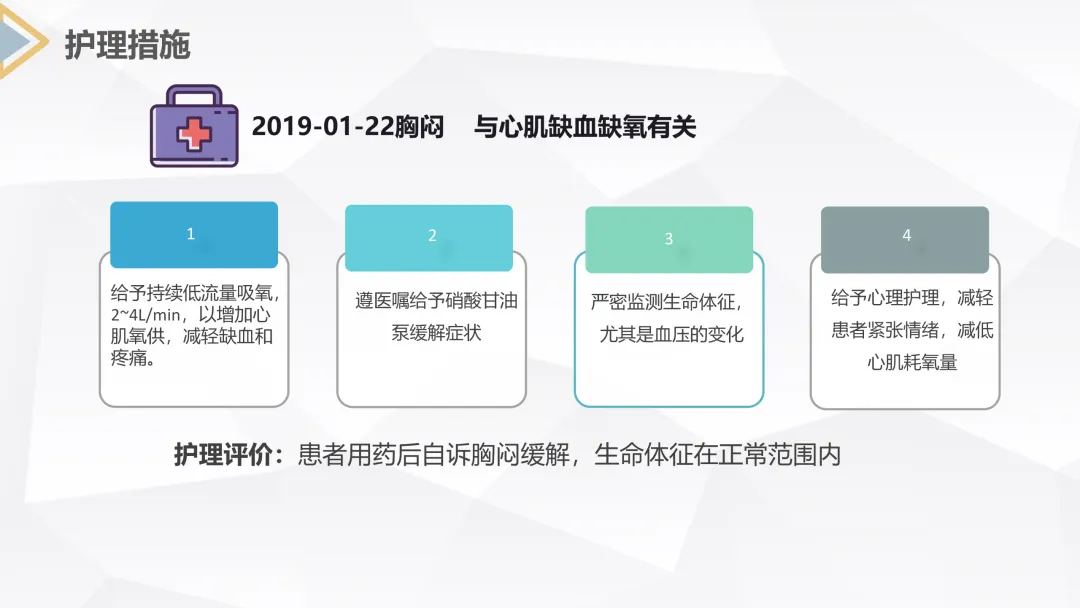 护理措施

2019-01-22胸闷　与心肌缺血缺氧有关

1

给予持续低流量吸氧，2~4L/min，以增加心肌氧供，减轻缺血和疼痛。

2

遵医嘱给予硝酸甘油泵缓解症状

3

严密监测生命体征，尤其是血压的变化

4

给予心理护理，减轻患者紧张情绪，减低心肌耗氧量

护理评价：患者用药后自诉胸闷缓解，生命体征在正常范围内